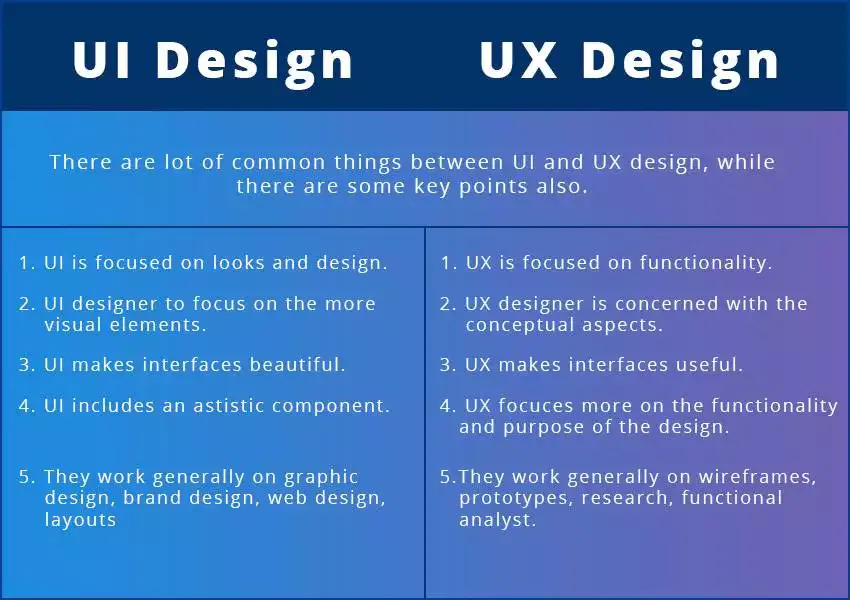 UI Design

UX Design

There are lot of common things between UI and UX design, while there are some key points also.

1. UI is focused on looks and design.

2. UI designer to focus on the more visual elements.

3. UI makes interfaces beautiful.

4. UI includes an astistic component.

5. They work generally on graphic design, brand design, web design, layouts

1. UX is focused on functionality.

2. UX designer is concerned with the conceptual aspects.

3. UX makes interfaces useful.

4. UX focuces more on the functionality and purpose of the design.

5.They work generally on wireframes, prototypes, research, functional analyst.